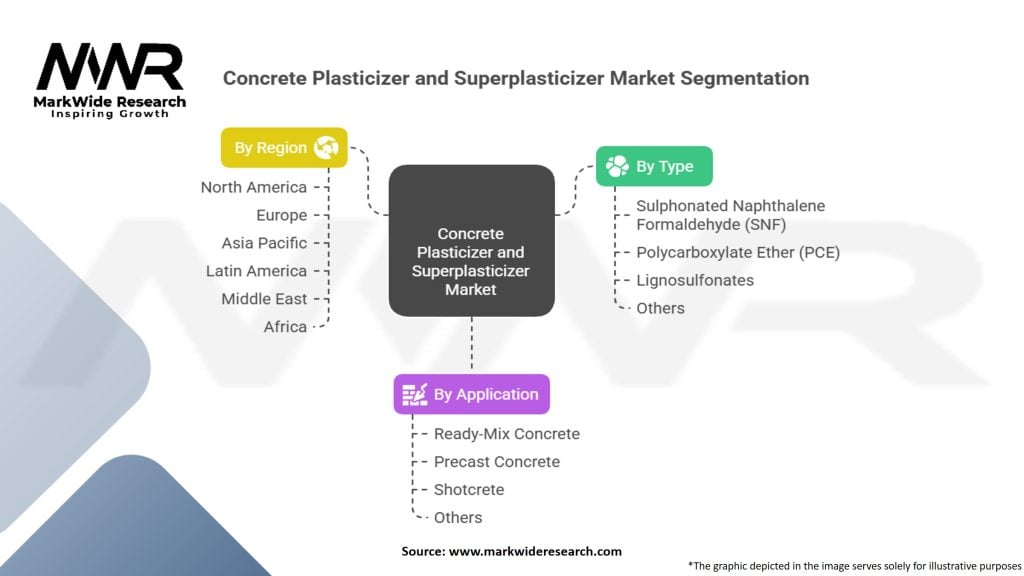 MWR
MarkWide Research
Inspiring Growth

Concrete Plasticizer and Superplasticizer Market Segmentation

By Region
North America
Europe
Asia Pacific
Latin America
Middle East
Africa

Concrete Plasticizer and Superplasticizer Market

By Type
Sulphonated Naphthalene Formaldehyde (SNF)
Polycarboxylate Ether (PCE)
Lignosulfonates
Others

By Application
Ready-Mix Concrete
Precast Concrete
Shotcrete
Others

Source: www.markwideresearch.com

*The graphic depicted in the image serves solely for illustrative purposes